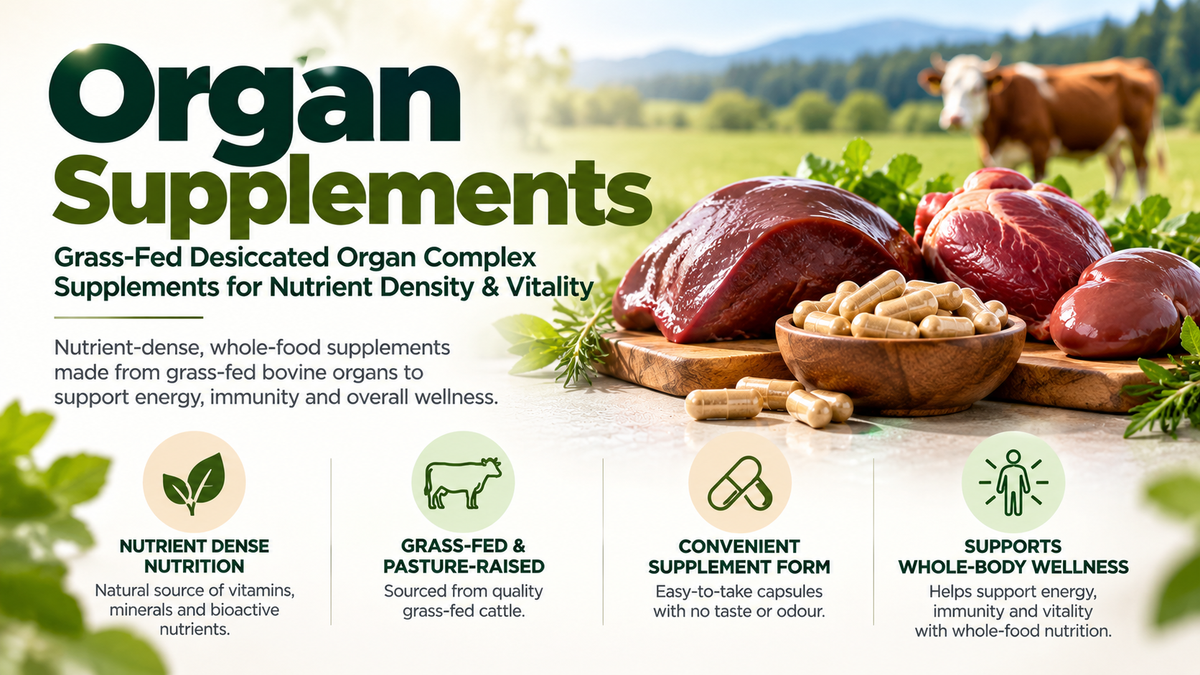 Organ
Supplements

Grass-Fed Desiccated Organ Complex
Supplements for Nutrient Density & Vitality

Nutrient-dense, whole-food supplements made from grass-fed bovine organs to support energy, immunity and overall wellness.

NUTRIENT DENSE
NUTRITION

Natural source of vitamins, minerals and bioactive nutrients.

GRASS-FED &
PASTURE-RAISED

Sourced from quality grass-fed cattle.

CONVENIENT
SUPPLEMENT FORM

Easy-to-take capsules with no taste or odour.

SUPPORTS
WHOLE-BODY WELLNESS

Helps support energy, immunity and vitality with whole-food nutrition.